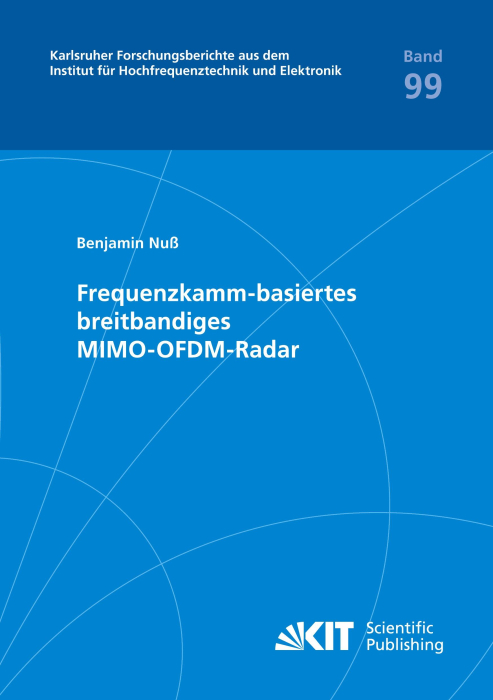 Karlsruher Forschungsberichte aus dem Institut für Hochfrequenztechnik und Elektronik

Band
99

Benjamin Nuß

Frequenzkamm-basiertes breitbandiges MIMO-OFDM-Radar

KIT Scientific Publishing